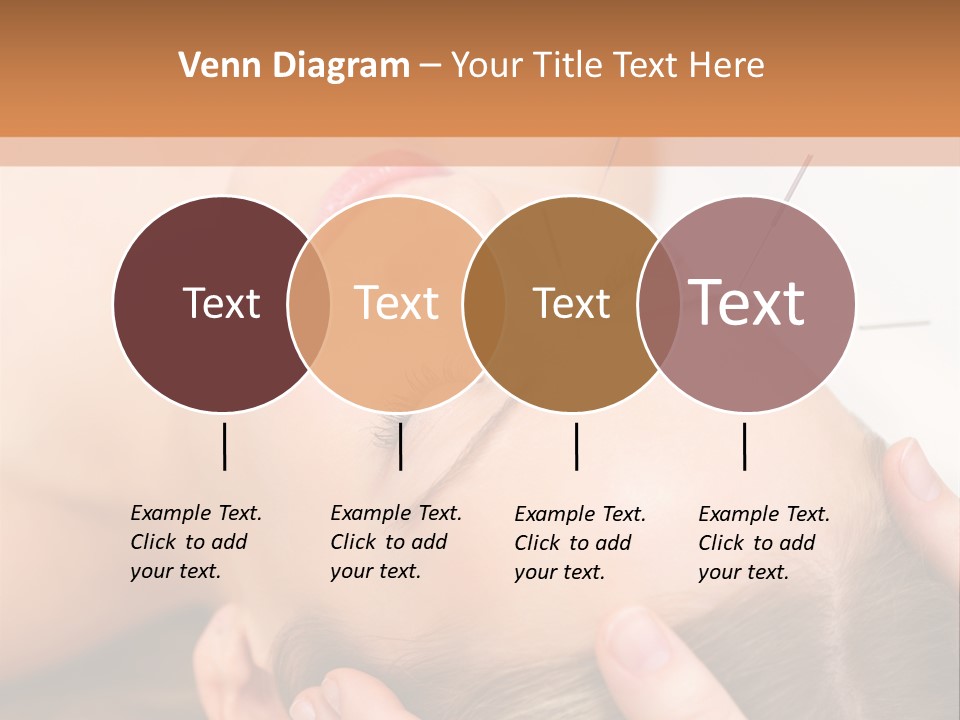 Venn Diagram – Your Title Text Here

Text

Text

Text

Text

Example Text. Click to add your text.

Example Text. Click to add your text.

Example Text. Click to add your text.

Example Text. Click to add your text.